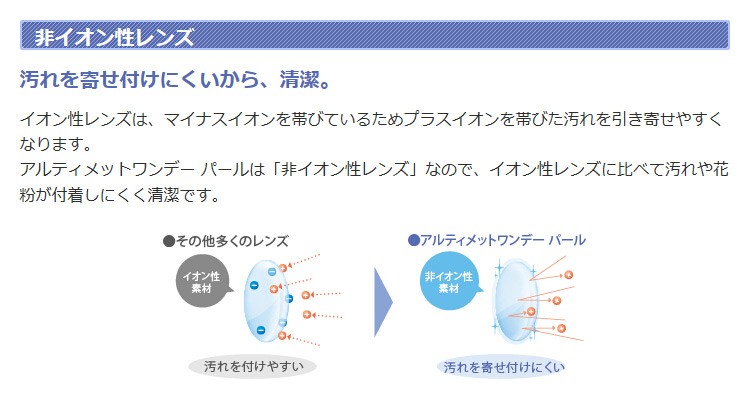 非イオン性レンズ

汚れを寄せ付けにくいから、清潔。

イオン性レンズは、マイナスイオンを帯びているためプラスイオンを帯びた汚れを引き寄せやすくなります。
アルティメットワンデー パールは「非イオン性レンズ」なので、イオン性レンズに比べて汚れや花粉が付着しにくく清潔です。

●その他多くのレンズ

イオン性素材

汚れを付けやすい

●アルティメットワンデー パール

非イオン性素材

汚れを寄せ付けにくい